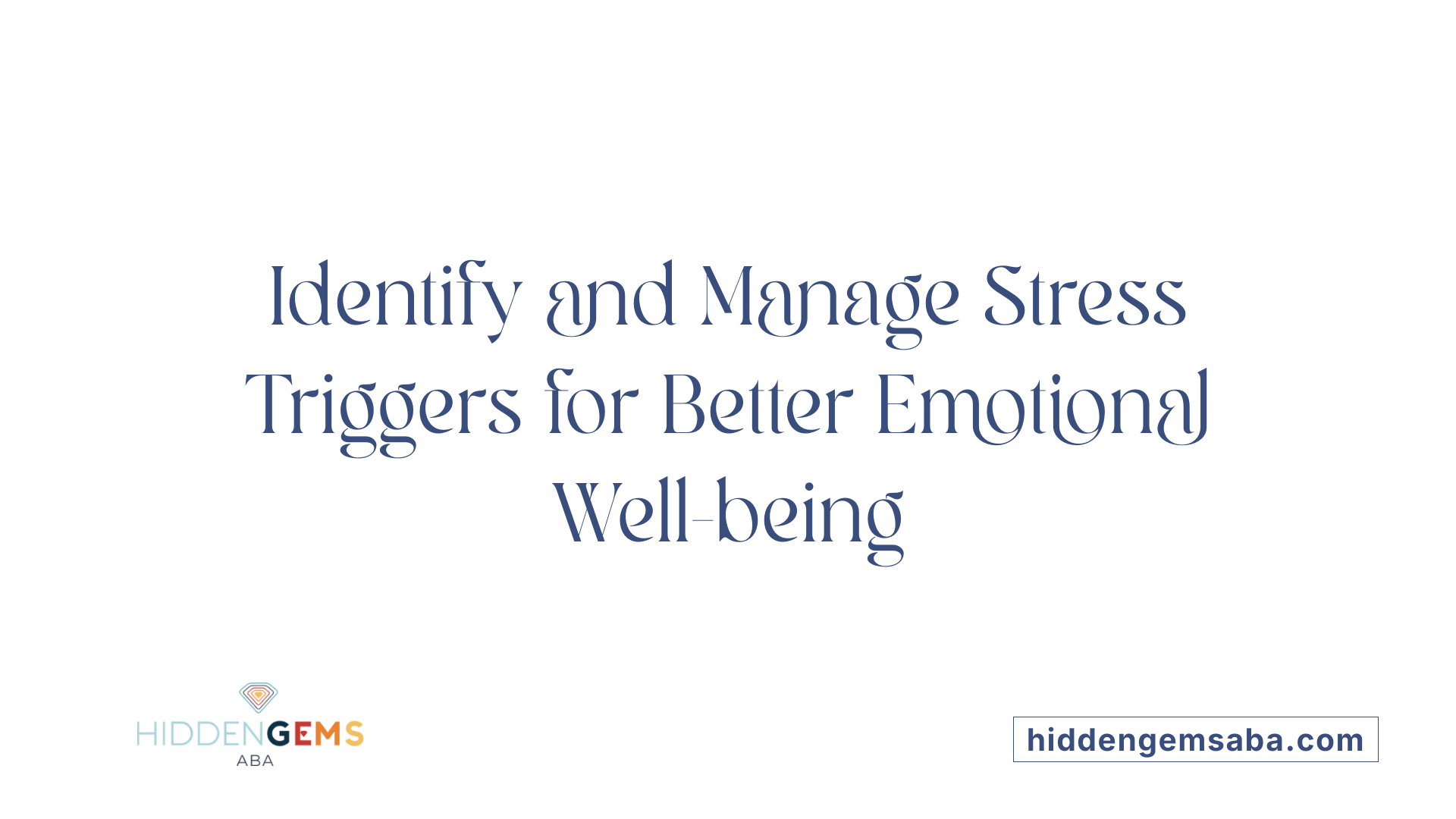 Identify and Manage Stress Triggers for Better Emotional Well-being

HIDDENGEMS
ABA

hiddengemsaba.com